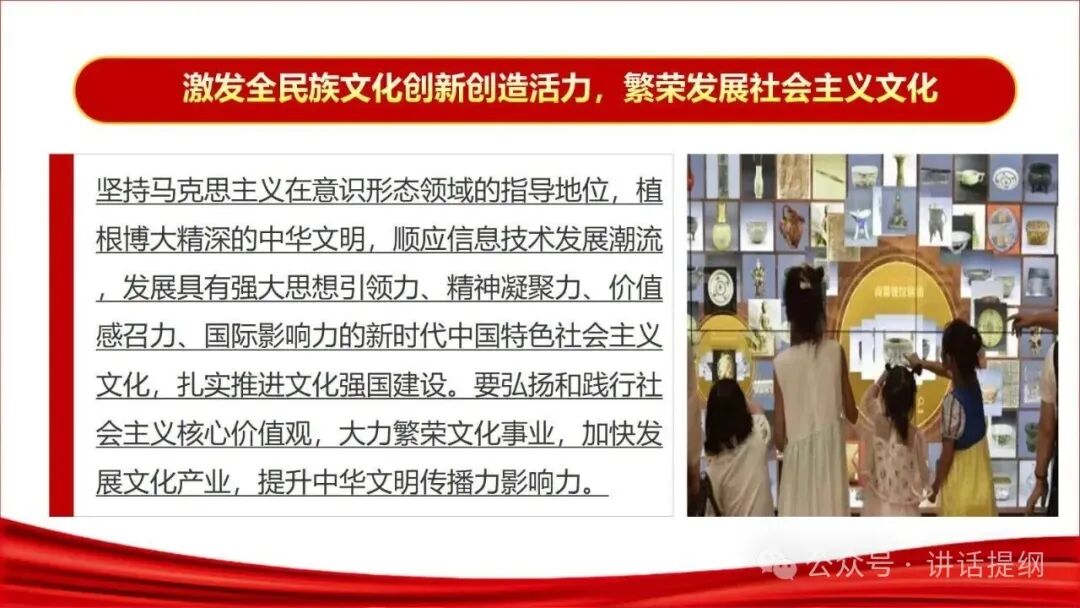 激发全民族文化创新创造活力，繁荣发展社会主义文化

坚持马克思主义在意识形态领域的指导地位，植根博大精深的中华文明，顺应信息技术发展潮流，发展具有强大思想引领力、精神凝聚力、价值感召力、国际影响力的新时代中国特色社会主义文化，扎实推进文化强国建设。要弘扬和践行社会主义核心价值观，大力繁荣文化事业，加快发展文化产业，提升中华文明传播力影响力。

公众号 · 讲话提纲